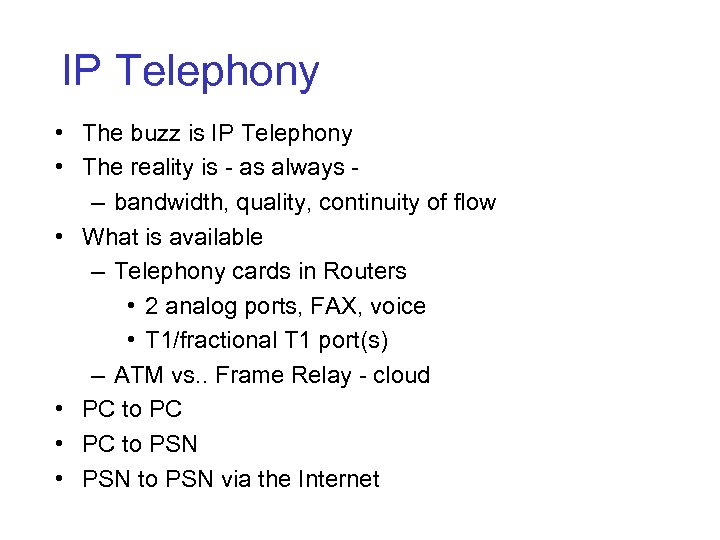 IP Telephony

• The buzz is IP Telephony
• The reality is - as always -
  – bandwidth, quality, continuity of flow
• What is available
  – Telephony cards in Routers
    • 2 analog ports, FAX, voice
    • T1/fractional T1 port(s)
  – ATM vs.. Frame Relay - cloud
• PC to PC
• PC to PSN
• PSN to PSN via the Internet